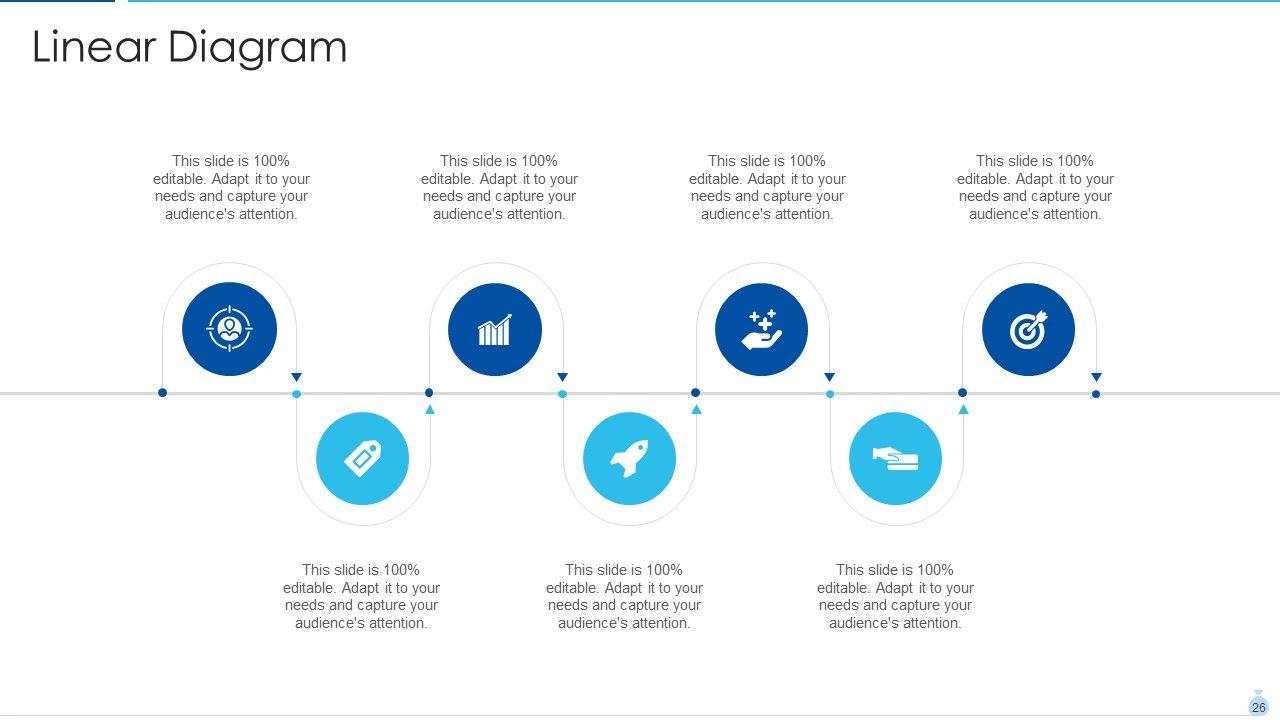 Linear Diagram

This slide is 100% editable. Adapt it to your needs and capture your audience's attention.

This slide is 100% editable. Adapt it to your needs and capture your audience's attention.

This slide is 100% editable. Adapt it to your needs and capture your audience's attention.

This slide is 100% editable. Adapt it to your needs and capture your audience's attention.

This slide is 100% editable. Adapt it to your needs and capture your audience's attention.

This slide is 100% editable. Adapt it to your needs and capture your audience's attention.

This slide is 100% editable. Adapt it to your needs and capture your audience's attention.

26